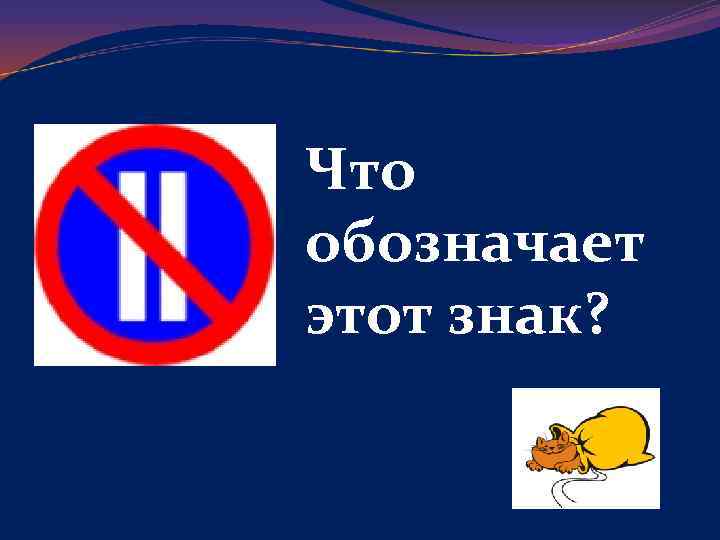 Что обозначает этот знак?